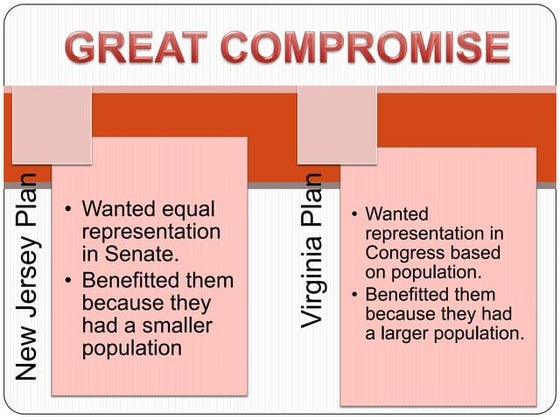 GREAT COMPROMISE

New Jersey Plan

• Wanted equal representation in Senate.
• Benefitted them because they had a smaller population

Virginia Plan

• Wanted representation in Congress based on population.
• Benefitted them because they had a larger population.